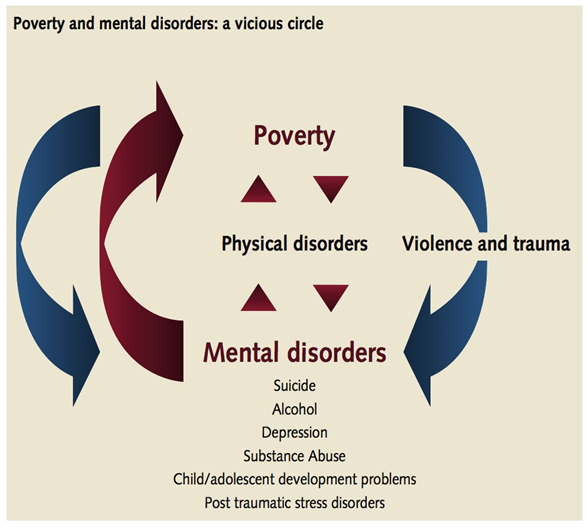 Poverty and mental disorders: a vicious circle

Poverty

Physical disorders

Violence and trauma

Mental disorders

Suicide
Alcohol
Depression
Substance Abuse
Child/adolescent development problems
Post traumatic stress disorders